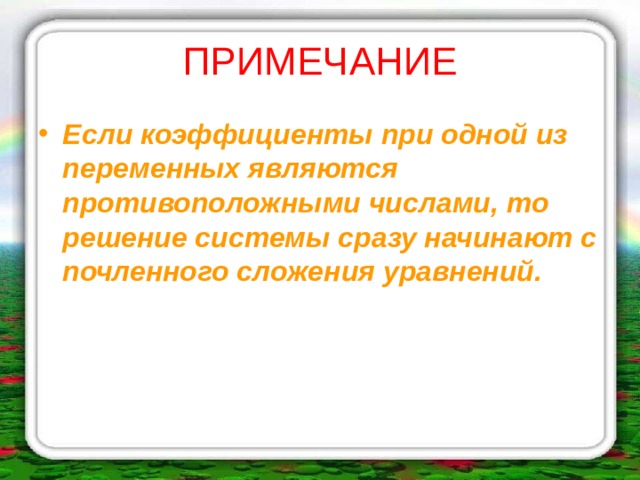 ПРИМЕЧАНИЕ

• Если коэффициенты при одной из переменных являются противоположными числами, то решение системы сразу начинают с почленного сложения уравнений.